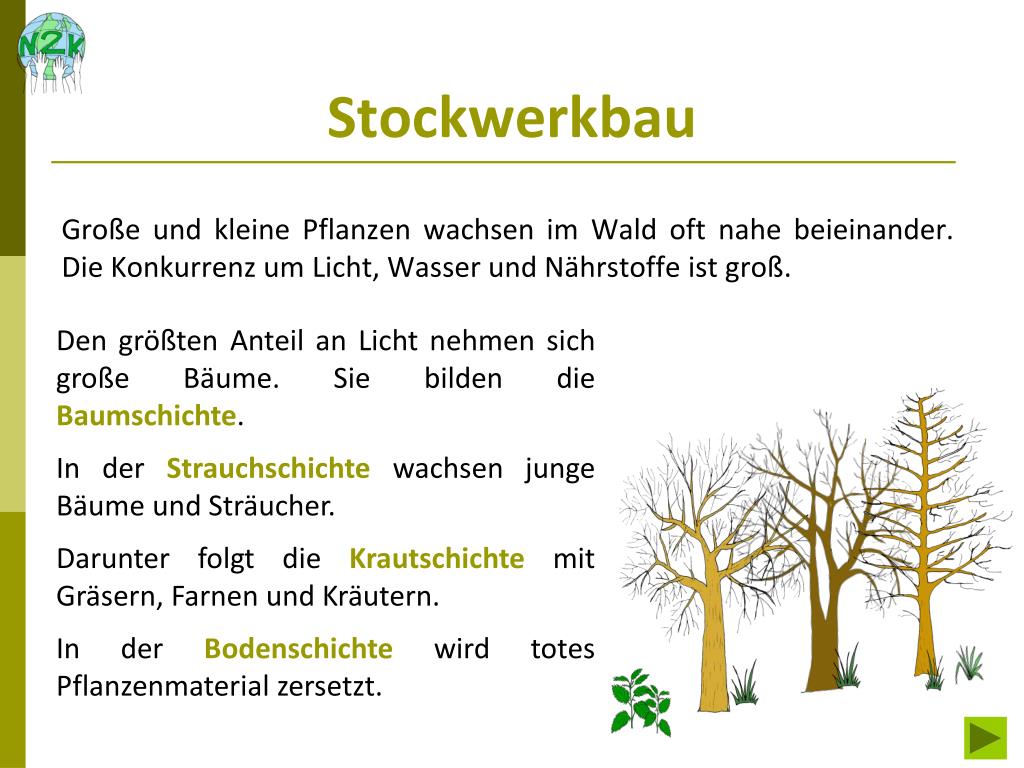 N2k

Stockwerkbau

Große und kleine Pflanzen wachsen im Wald oft nahe beieinander. Die Konkurrenz um Licht, Wasser und Nährstoffe ist groß.

Den größten Anteil an Licht nehmen sich große Bäume. Sie bilden die Baumschichte.

In der Strauchschichte wachsen junge Bäume und Sträucher.

Darunter folgt die Krautschichte mit Gräsern, Farnen und Kräutern.

In der Bodenschichte wird totes Pflanzenmaterial zersetzt.